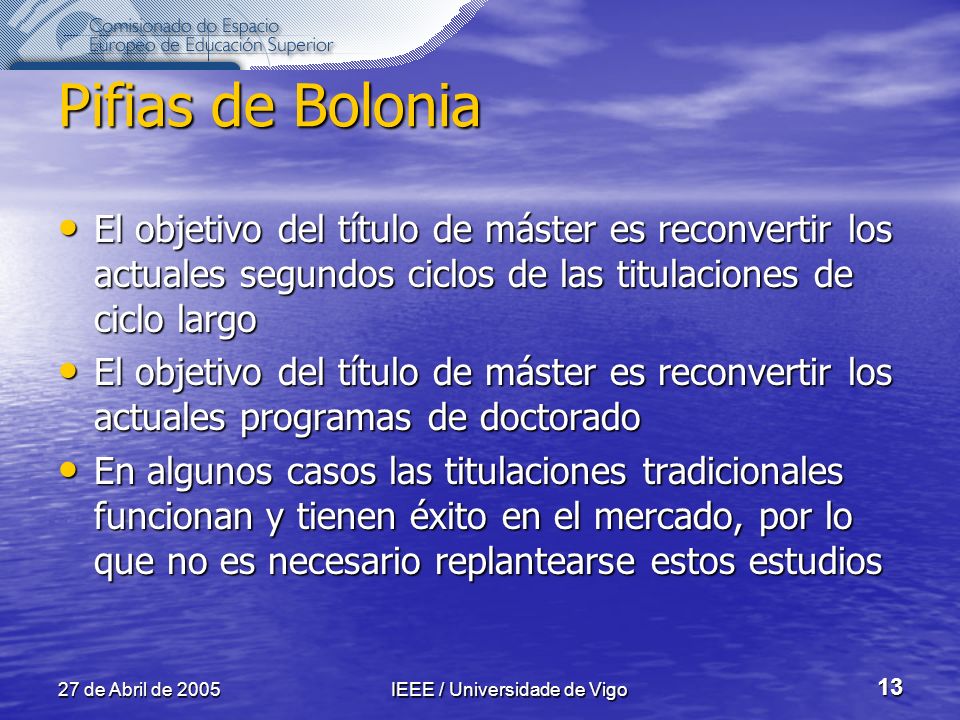 Comisionado do Espacio Europeo de Educación Superior

Pifias de Bolonia

• El objetivo del título de máster es reconvertir los actuales segundos ciclos de las titulaciones de ciclo largo

• El objetivo del título de máster es reconvertir los actuales programas de doctorado

• En algunos casos las titulaciones tradicionales funcionan y tienen éxito en el mercado, por lo que no es necesario replantearse estos estudios

27 de Abril de 2005

IEEE / Universidade de Vigo

13